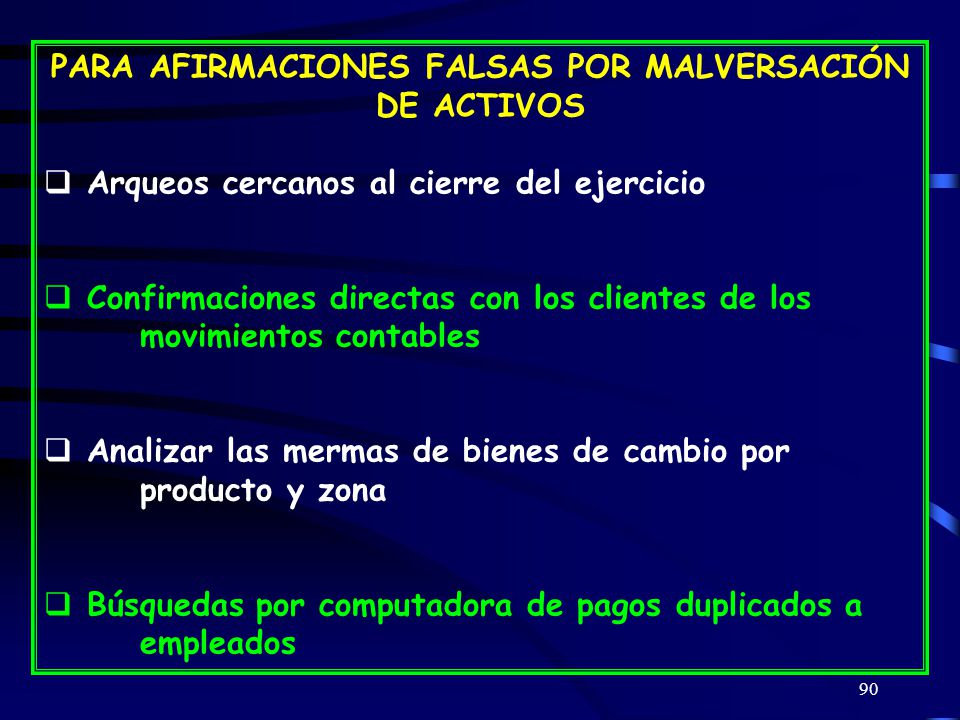 PARA AFIRMACIONES FALSAS POR MALVERSACIÓN DE ACTIVOS

❑ Arqueos cercanos al cierre del ejercicio

❑ Confirmaciones directas con los clientes de los movimientos contables

❑ Analizar las mermas de bienes de cambio por producto y zona

❑ Búsquedas por computadora de pagos duplicados a empleados

90